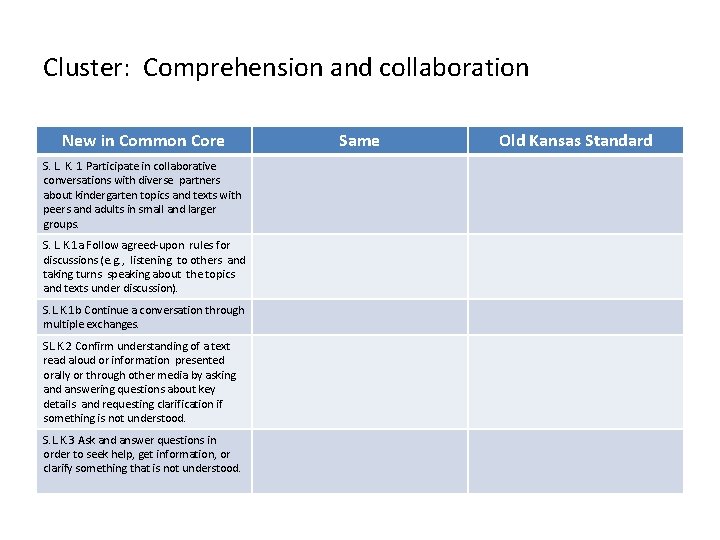 Cluster: Comprehension and collaboration

| New in Common Core | Same | Old Kansas Standard |
|---|---|---|
| S. L. K. 1 Participate in collaborative conversations with diverse partners about kindergarten topics and texts with peers and adults in small and larger groups. | | |
| S. L. K.1a Follow agreed-upon rules for discussions (e.g., listening to others and taking turns speaking about the topics and texts under discussion). | | |
| S.L.K.1b Continue a conversation through multiple exchanges. | | |
| SL.K.2 Confirm understanding of a text read aloud or information presented orally or through other media by asking and answering questions about key details and requesting clarification if something is not understood. | | |
| S.L.K.3 Ask and answer questions in order to seek help, get information, or clarify something that is not understood. | | |